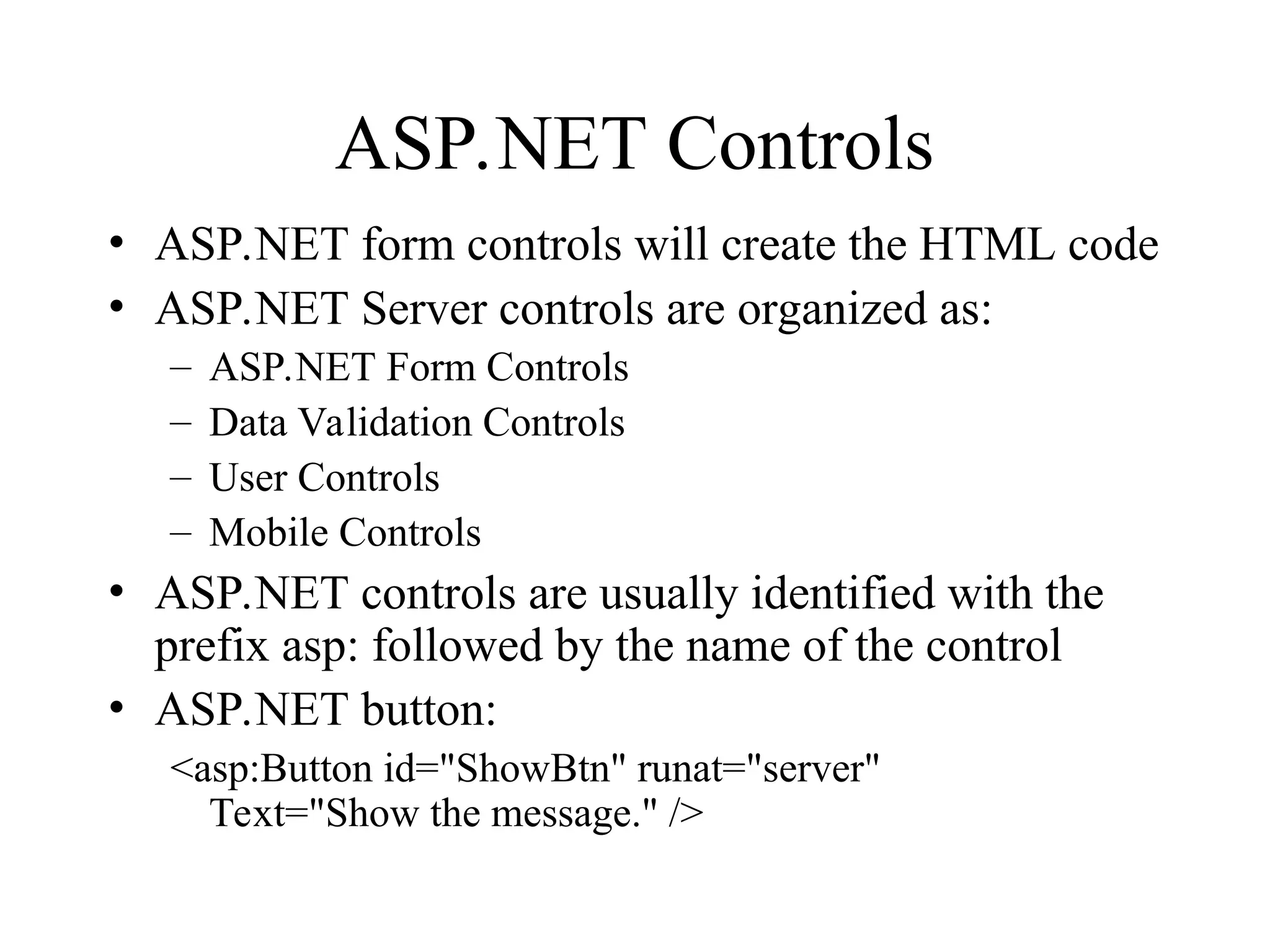 ASP.NET Controls

• ASP.NET form controls will create the HTML code
• ASP.NET Server controls are organized as:
  – ASP.NET Form Controls
  – Data Validation Controls
  – User Controls
  – Mobile Controls
• ASP.NET controls are usually identified with the prefix asp: followed by the name of the control
• ASP.NET button:

<asp:Button id="ShowBtn" runat="server" Text="Show the message." />